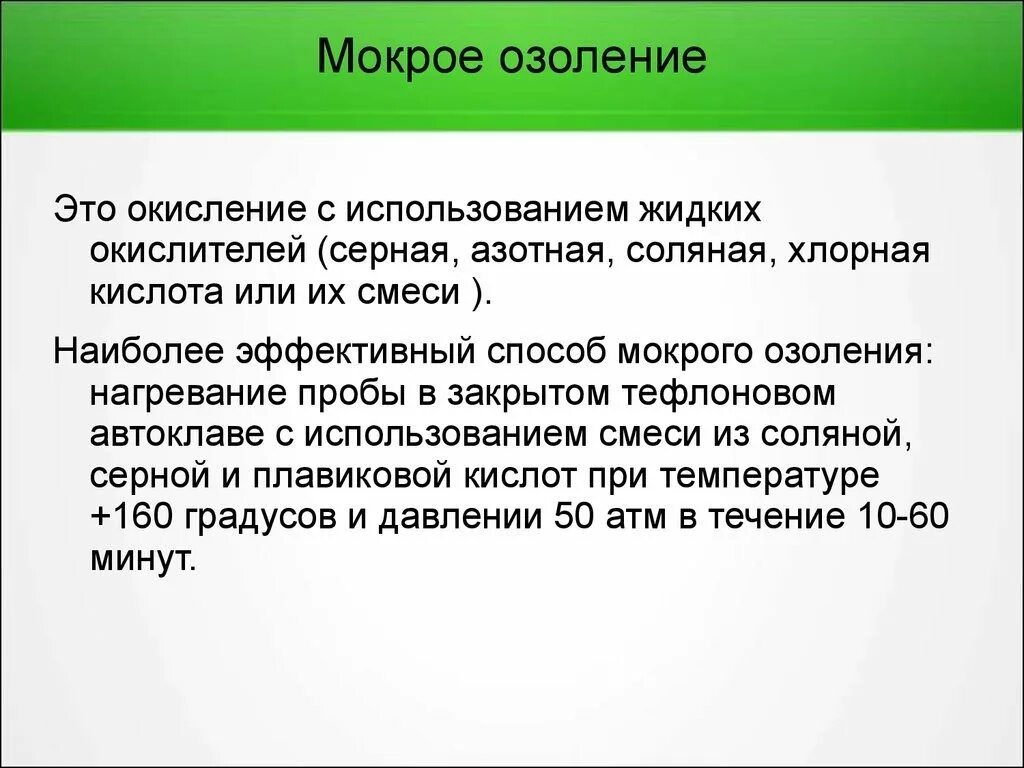 Мокрое озоление

Это окисление с использованием жидких окислителей (серная, азотная, соляная, хлорная кислота или их смеси ).

Наиболее эффективный способ мокрого озоления: нагревание пробы в закрытом тефлоновом автоклаве с использованием смеси из соляной, серной и плавиковой кислот при температуре +160 градусов и давлении 50 атм в течение 10-60 минут.